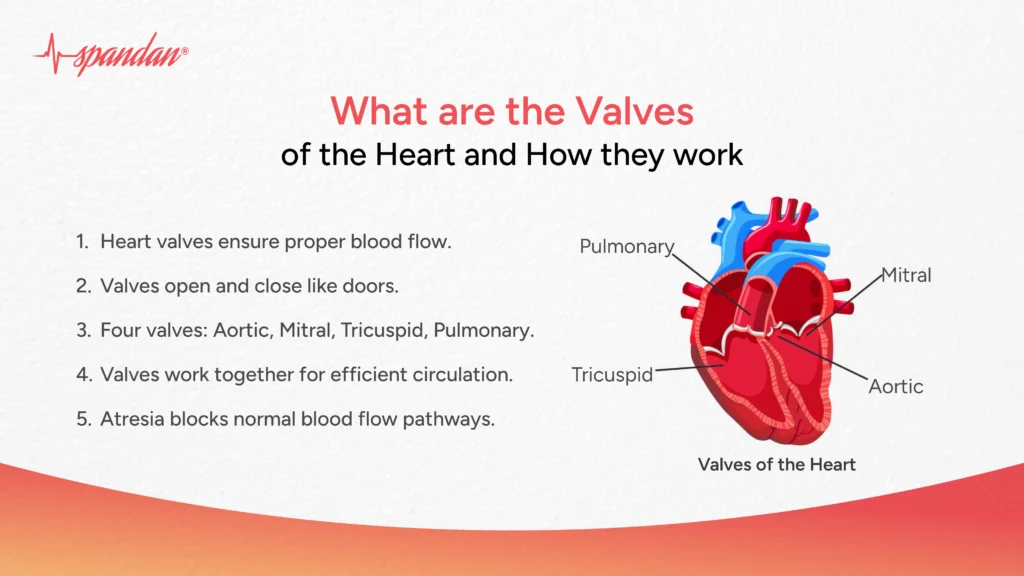 spandan®

What are the Valves
of the Heart and How they work

1. Heart valves ensure proper blood flow.

2. Valves open and close like doors.

3. Four valves: Aortic, Mitral, Tricuspid, Pulmonary.

4. Valves work together for efficient circulation.

5. Atresia blocks normal blood flow pathways.

Pulmonary

Mitral

Tricuspid

Aortic

Valves of the Heart